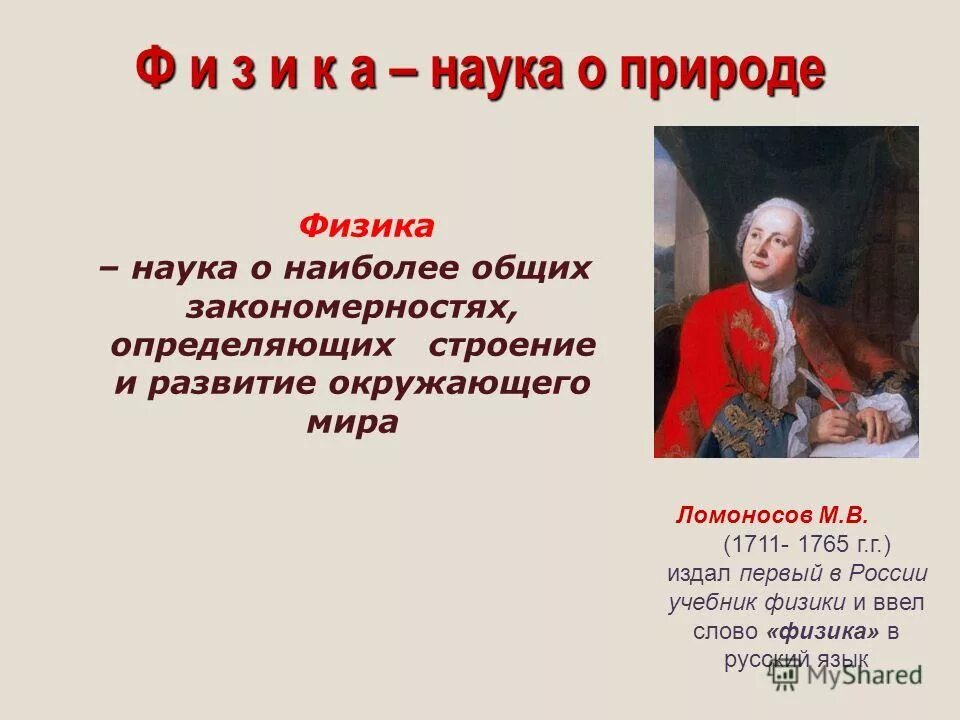 Ф и з и к а – наука о природе

Физика
– наука о наиболее общих закономерностях, определяющих строение и развитие окружающего мира

Ломоносов М.В.
(1711- 1765 г.г.)
издал первый в России учебник физики и ввел слово «физика» в русский язык

MyShared